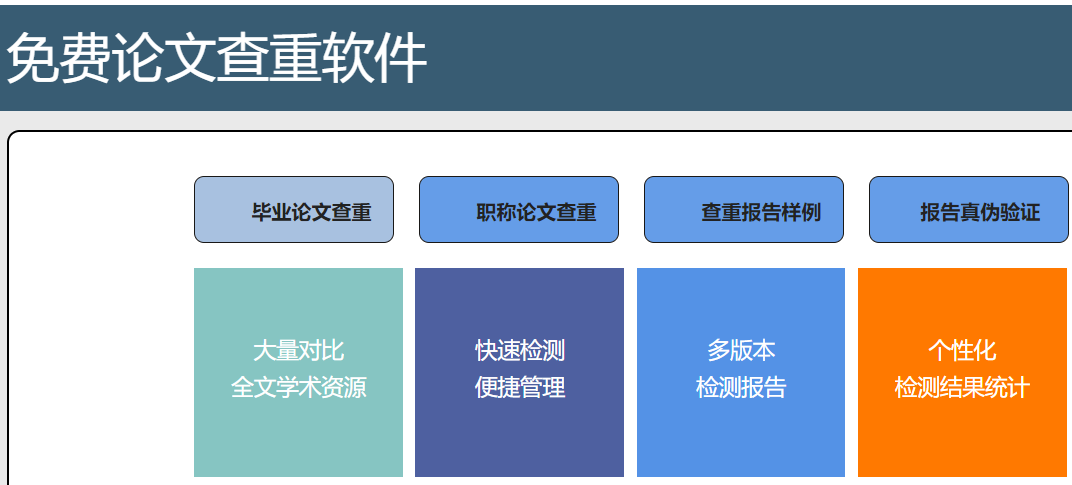 免费论文查重软件

毕业论文查重

职称论文查重

查重报告样例

报告真伪验证

大量对比
全文学术资源

快速检测
便捷管理

多版本
检测报告

个性化
检测结果统计